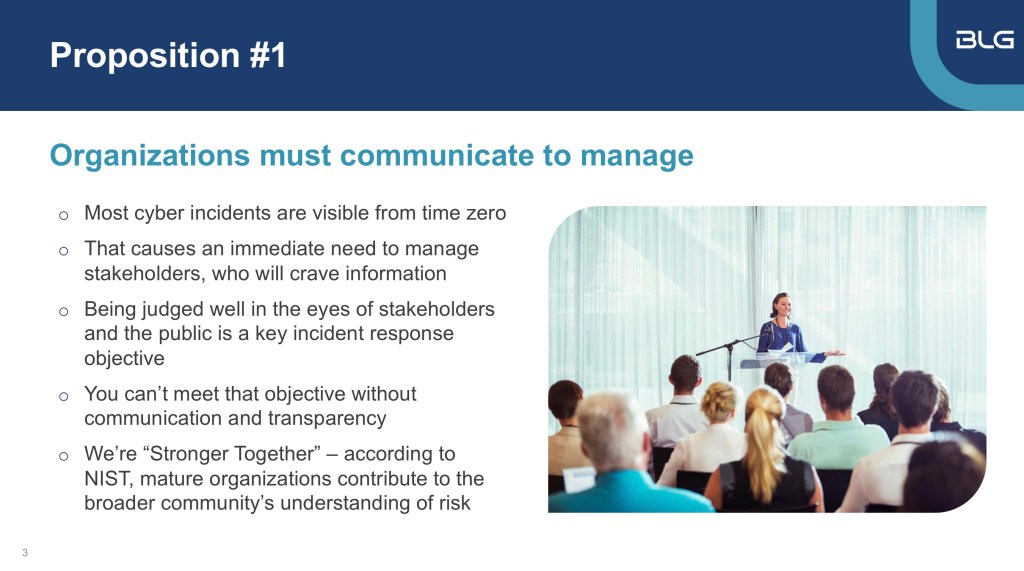 Proposition #1

BLG

Organizations must communicate to manage

o Most cyber incidents are visible from time zero

o That causes an immediate need to manage stakeholders, who will crave information

o Being judged well in the eyes of stakeholders and the public is a key incident response objective

o You can’t meet that objective without communication and transparency

o We’re “Stronger Together” – according to NIST, mature organizations contribute to the broader community’s understanding of risk

3